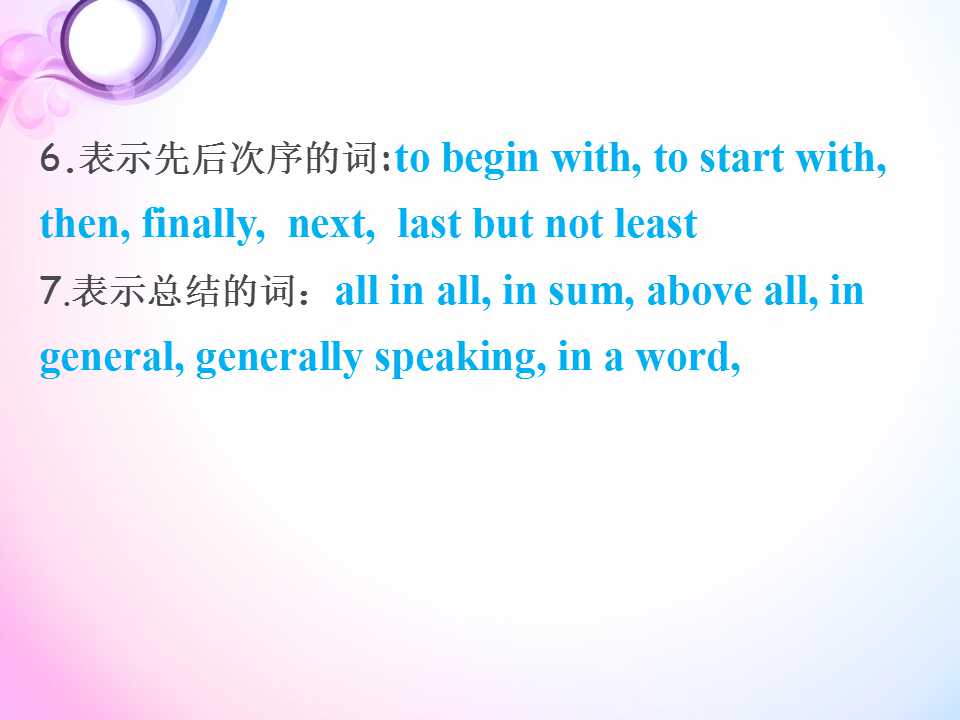 6.表示先后次序的词:to begin with, to start with, then, finally, next, last but not least

7.表示总结的词：all in all, in sum, above all, in general, generally speaking, in a word,